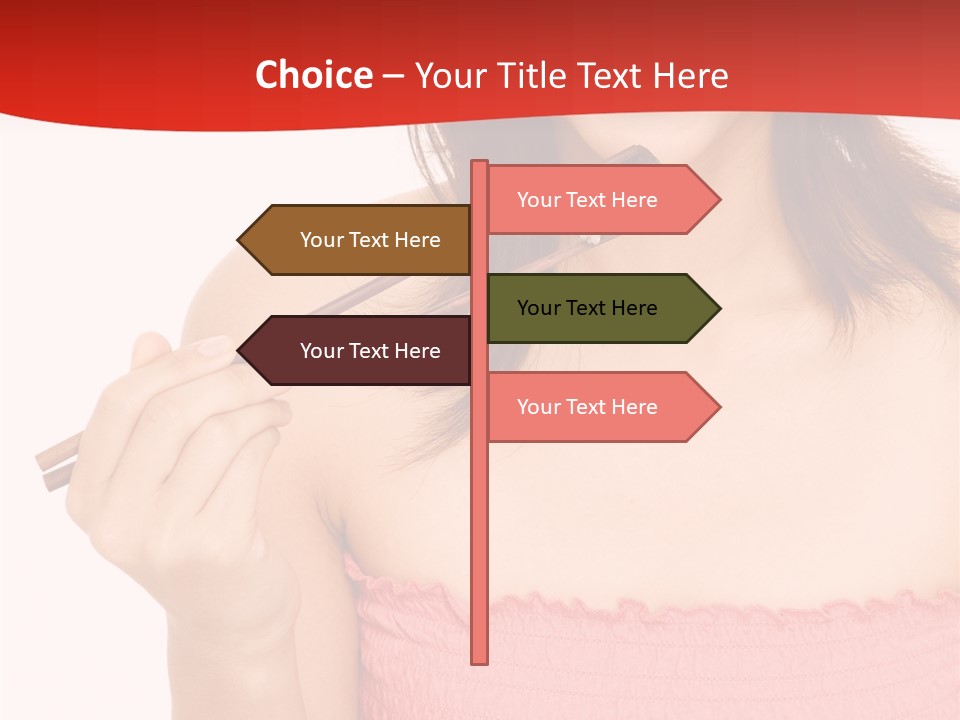 Choice – Your Title Text Here

Your Text Here

Your Text Here

Your Text Here

Your Text Here

Your Text Here